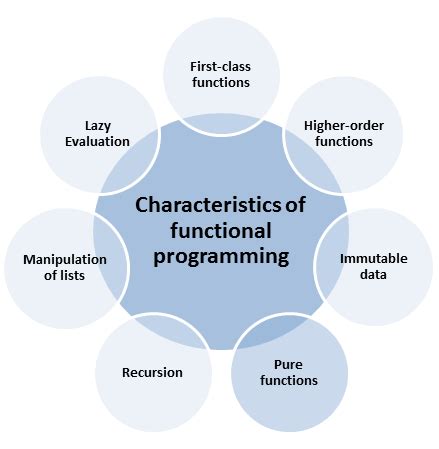 Characteristics of functional programming

First-class functions

Higher-order functions

Immutable data

Pure functions

Recursion

Manipulation of lists

Lazy Evaluation